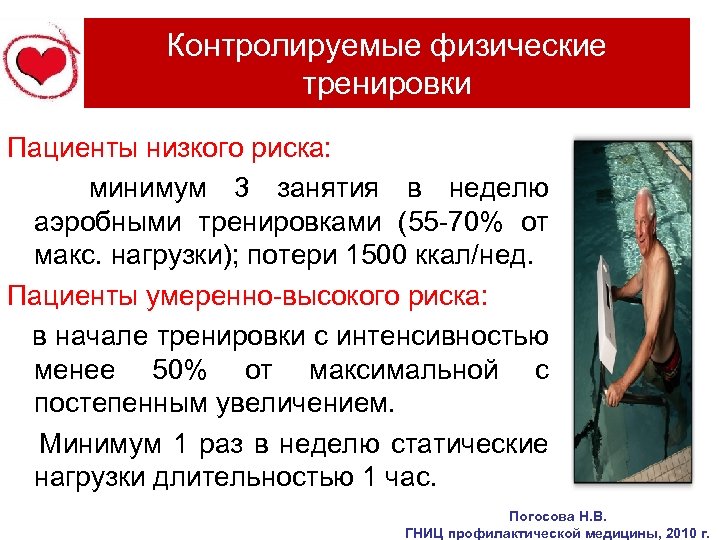 Контролируемые физические тренировки

Пациенты низкого риска:

минимум 3 занятия в неделю аэробными тренировками (55-70% от макс. нагрузки); потери 1500 ккал/нед.

Пациенты умеренно-высокого риска:

в начале тренировки с интенсивностью менее 50% от максимальной с постепенным увеличением.

Минимум 1 раз в неделю статические нагрузки длительностью 1 час.

Погосова Н.В.
ГНИЦ профилактической медицины, 2010 г.